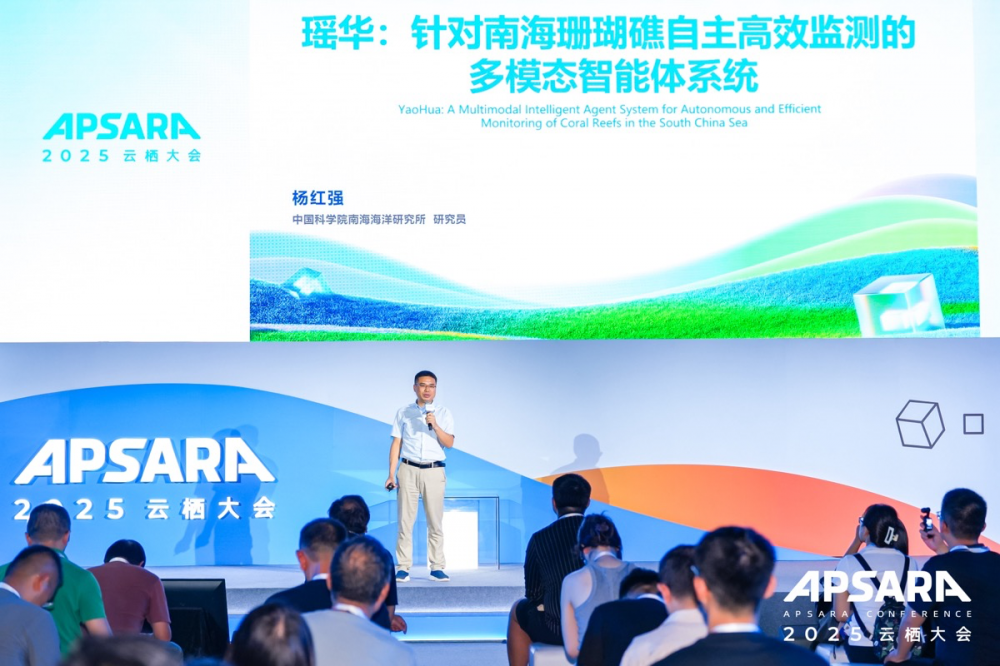 APSARA
2025 云栖大会

瑶华：针对南海珊瑚礁自主高效监测的多模态智能体系统

YaoHua: A Multimodal Intelligent Agent System for Autonomous and Efficient Monitoring of Coral Reefs in the South China Sea

杨红强
中国科学院南海海洋研究所 研究员

APSARA
2025 云栖大会

APSARA
APSARA CONFERENCE
2025 云栖大会